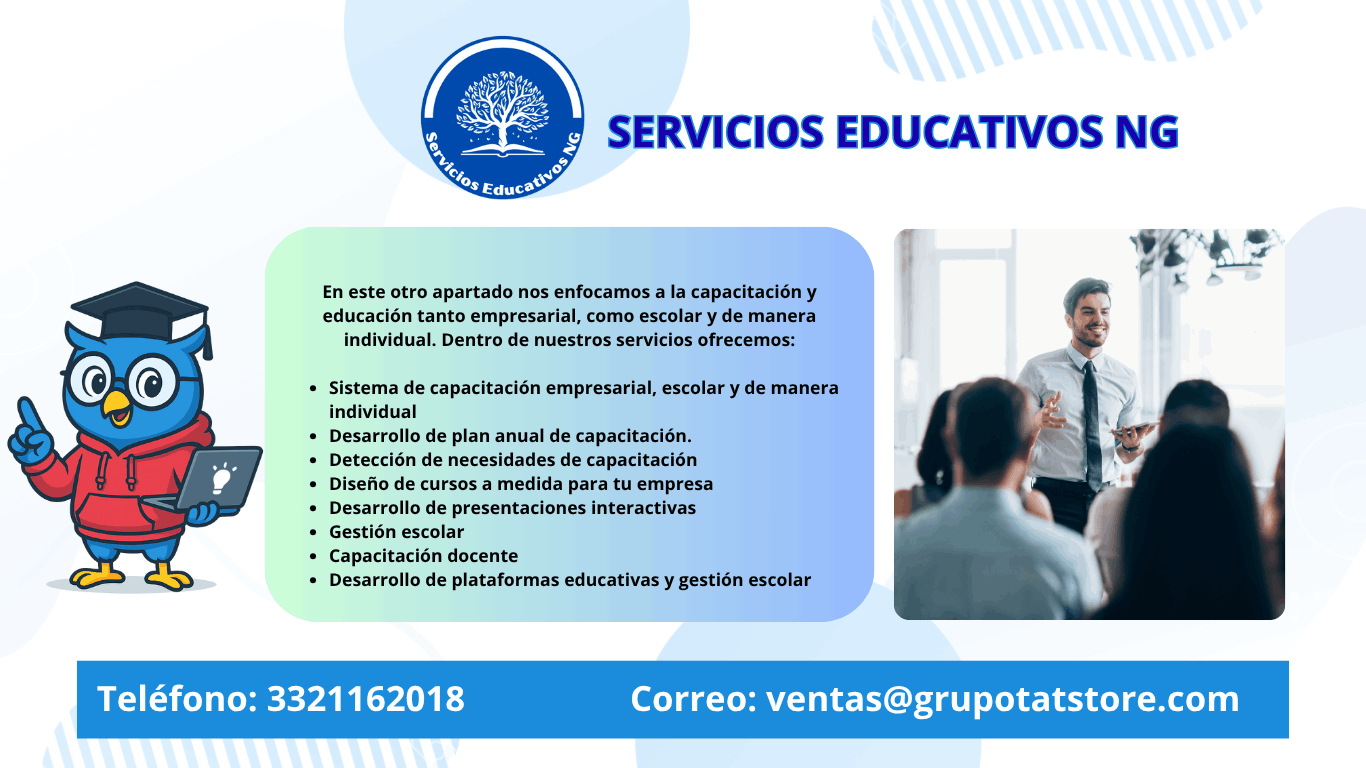 Servicios Educativos NG

SERVICIOS EDUCATIVOS NG

En este otro apartado nos enfocamos a la capacitación y educación tanto empresarial, como escolar y de manera individual. Dentro de nuestros servicios ofrecemos:

- Sistema de capacitación empresarial, escolar y de manera individual
- Desarrollo de plan anual de capacitación.
- Detección de necesidades de capacitación
- Diseño de cursos a medida para tu empresa
- Desarrollo de presentaciones interactivas
- Gestión escolar
- Capacitación docente
- Desarrollo de plataformas educativas y gestión escolar

Teléfono: 3321162018

Correo: ventas@grupotatstore.com